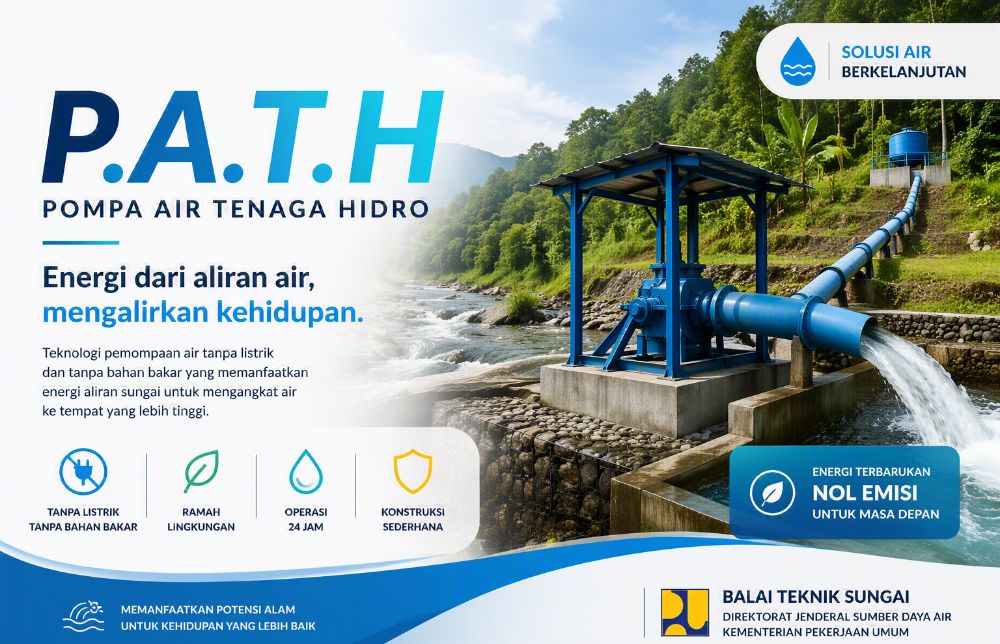 SOLUSI AIR
BERKELANJUTAN

P.A.T.H

POMPA AIR TENAGA HIDRO

Energi dari aliran air,
mengalirkan kehidupan.

Teknologi pemompaan air tanpa listrik dan tanpa bahan bakar yang memanfaatkan energi aliran sungai untuk mengangkat air ke tempat yang lebih tinggi.

TANPA LISTRIK
TANPA BAHAN BAKAR

RAMAH
LINGKUNGAN

OPERASI
24 JAM

KONSTRUKSI
SEDERHANA

ENERGI TERBARUKAN
NOL EMISI
UNTUK MASA DEPAN

MEMANFAATKAN POTENSI ALAM
UNTUK KEHIDUPAN YANG LEBIH BAIK

BALAI TEKNIK SUNGAI
DIREKTORAT JENDERAL SUMBER DAYA AIR
KEMENTERIAN PEKERJAAN UMUM